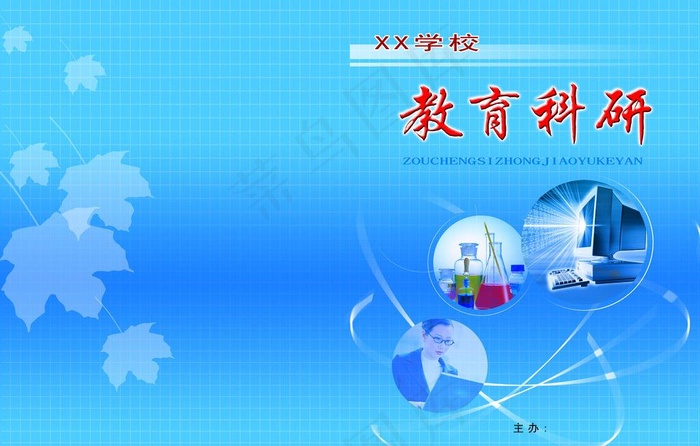 XX学校

教育科研

ZOUCHENGSIZHONGJIAOYUKEYAN

主办：